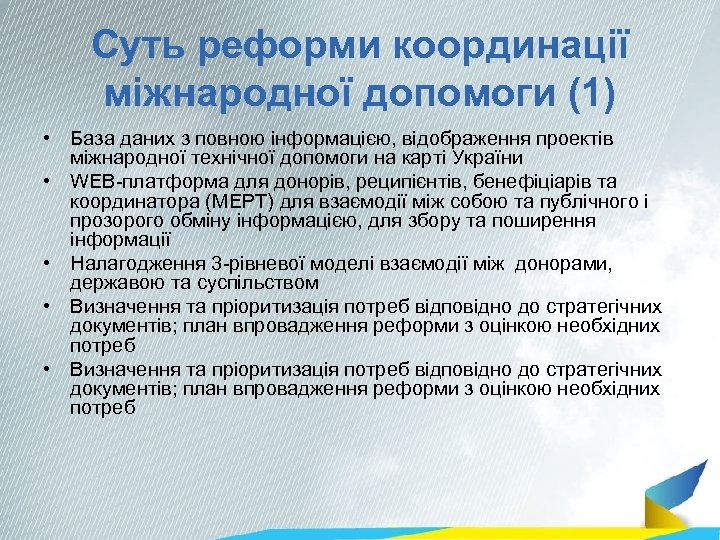 Суть реформи координації міжнародної допомоги (1)

• База даних з повною інформацією, відображення проектів міжнародної технічної допомоги на карті України
• WEB-платформа для донорів, реципієнтів, бенефіціарів та координатора (МЕРТ) для взаємодії між собою та публічного і прозорого обміну інформацією, для збору та поширення інформації
• Налагодження 3-рівневої моделі взаємодії між донорами, державою та суспільством
• Визначення та пріоритизація потреб відповідно до стратегічних документів; план впровадження реформи з оцінкою необхідних потреб
• Визначення та пріоритизація потреб відповідно до стратегічних документів; план впровадження реформи з оцінкою необхідних потреб